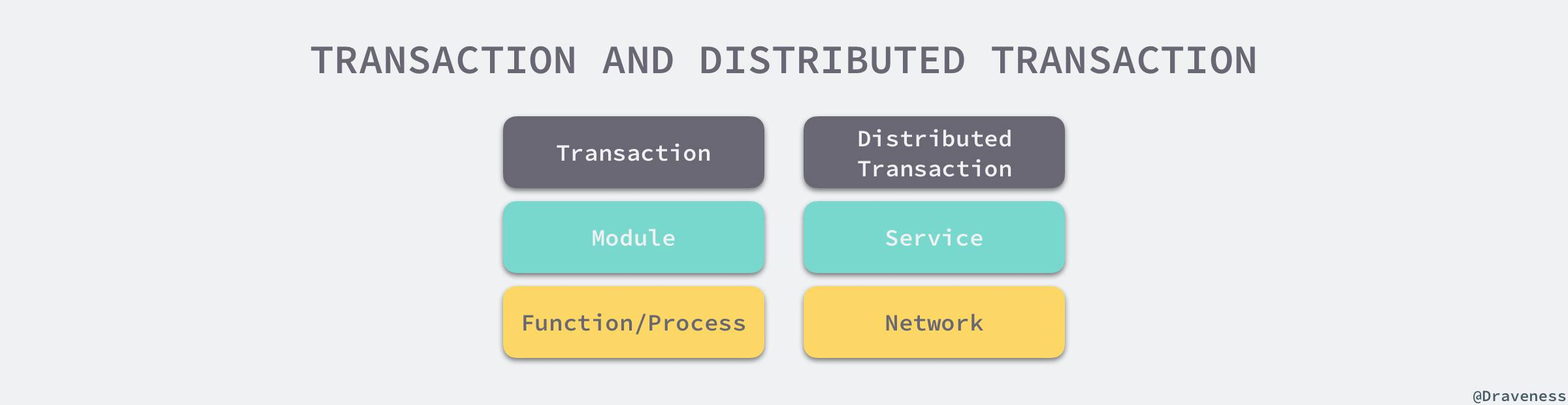 TRANSACTION AND DISTRIBUTED TRANSACTION

Transaction

Module

Function/Process

Distributed Transaction

Service

Network

@Draveness